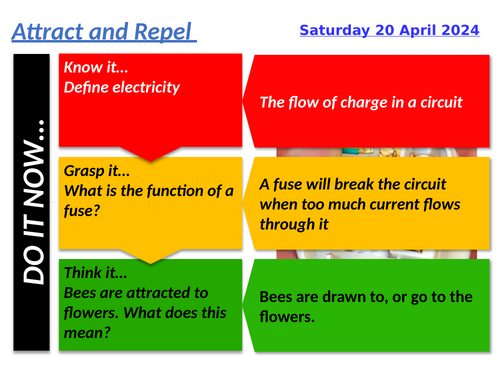 Attract and Repel

Saturday 20 April 2024

DO IT NOW…

Know it…
Define electricity

The flow of charge in a circuit

Grasp it…
What is the function of a fuse?

A fuse will break the circuit when too much current flows through it

Think it…
Bees are attracted to flowers. What does this mean?

Bees are drawn to, or go to the flowers.